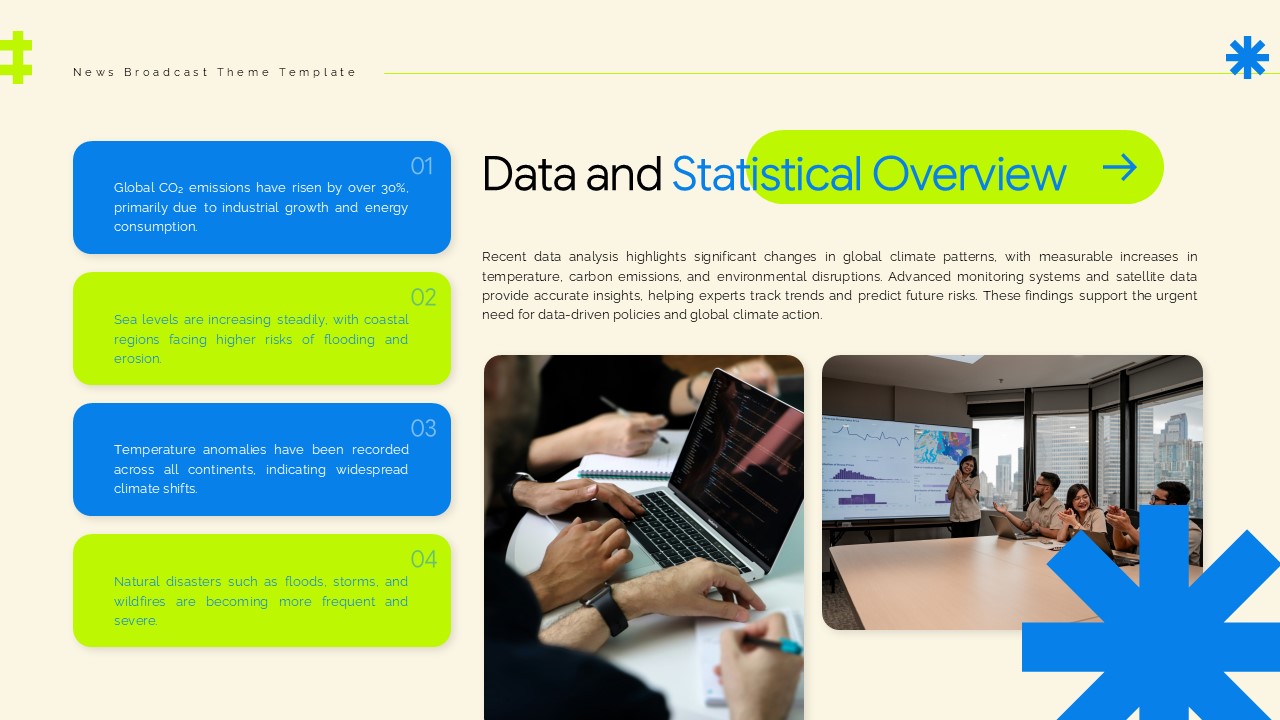 News Broadcast Theme Template

01

Global $CO_2$ emissions have risen by over 30%, primarily due to industrial growth and energy consumption.

02

Sea levels are increasing steadily, with coastal regions facing higher risks of flooding and erosion.

03

Temperature anomalies have been recorded across all continents, indicating widespread climate shifts.

04

Natural disasters such as floods, storms, and wildfires are becoming more frequent and severe.

Data and Statistical Overview

Recent data analysis highlights significant changes in global climate patterns, with measurable increases in temperature, carbon emissions, and environmental disruptions. Advanced monitoring systems and satellite data provide accurate insights, helping experts track trends and predict future risks. These findings support the urgent need for data-driven policies and global climate action.